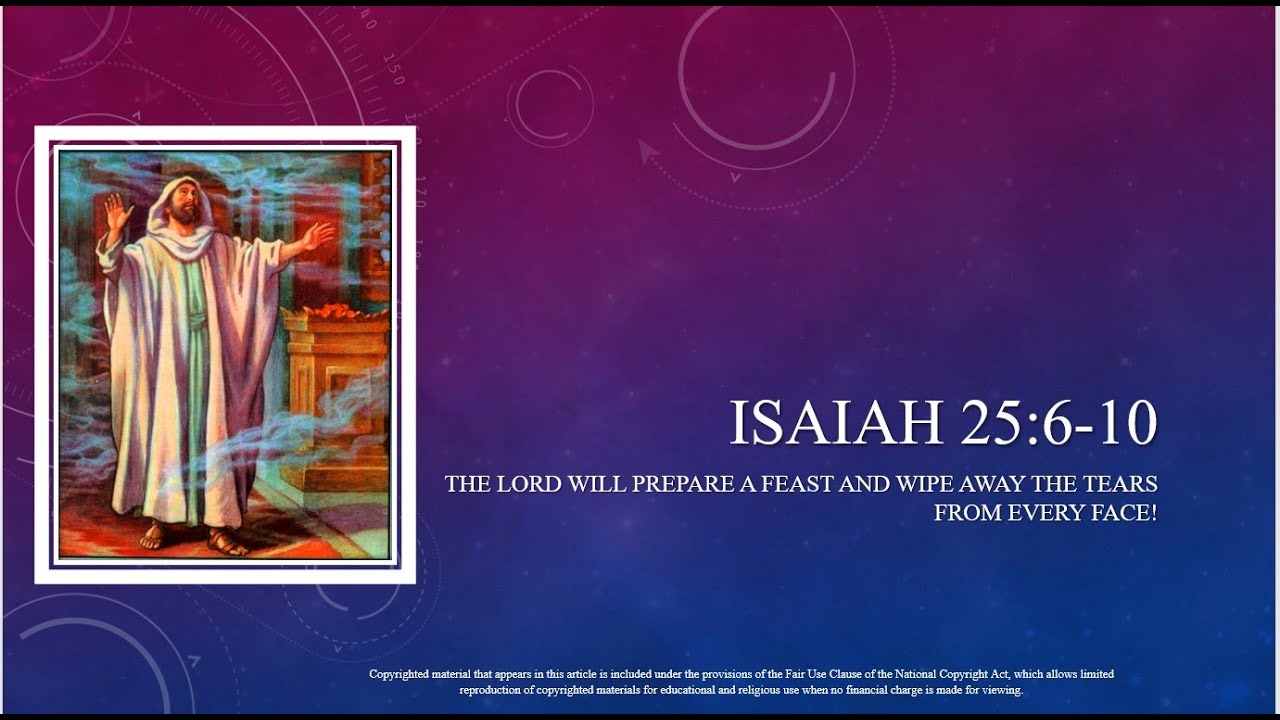 ISAIAH 25:6-10

THE LORD WILL PREPARE A FEAST AND WIPE AWAY THE TEARS FROM EVERY FACE!

Copyrighted material that appears in this article is included under the provisions of the Fair Use Clause of the National Copyright Act, which allows limited reproduction of copyrighted materials for educational and religious use when no financial charge is made for viewing.